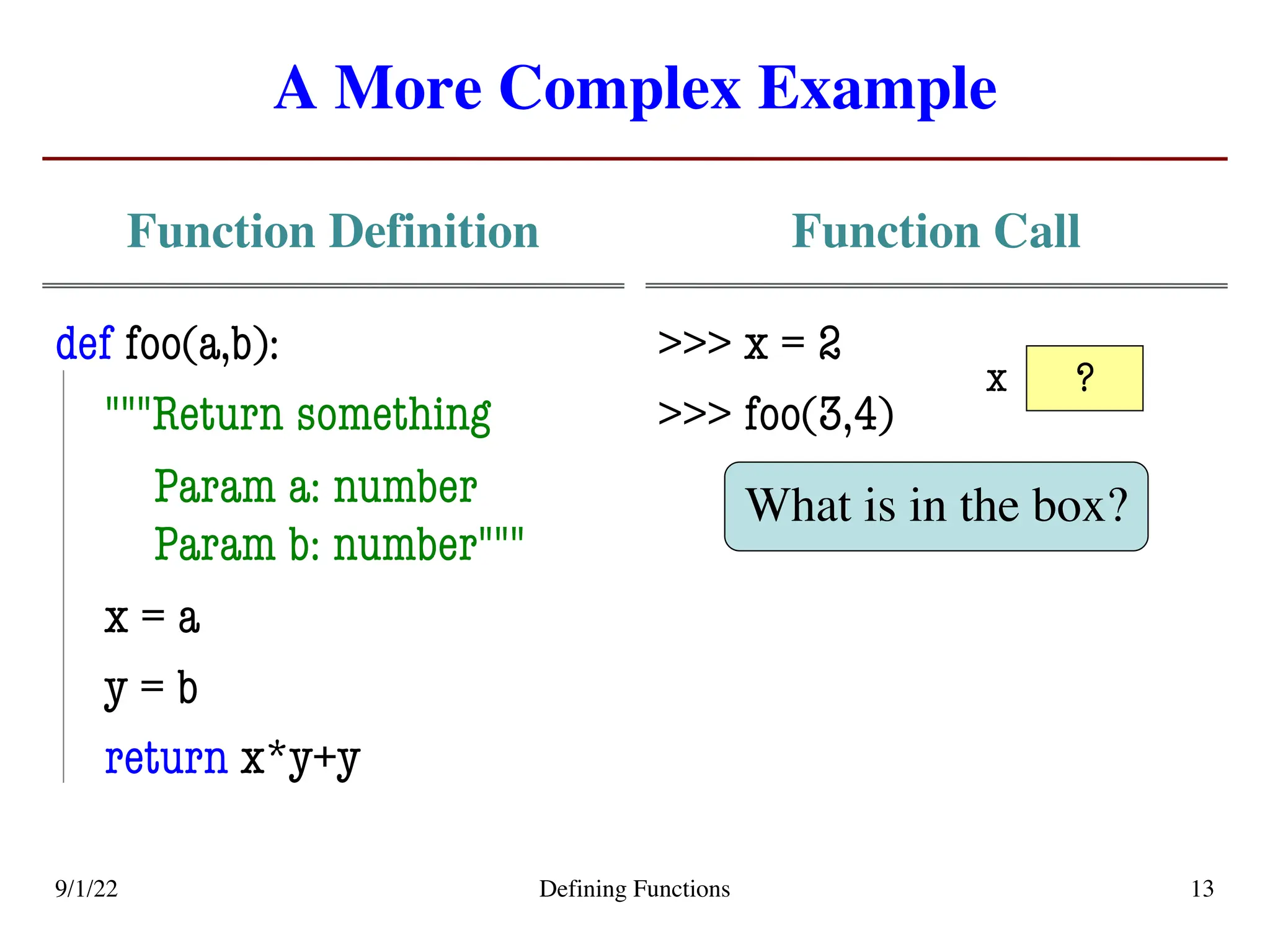 A More Complex Example

Function Definition

def foo(a,b):
"""Return something
Param a: number
Param b: number"""
x = a
y = b
return x*y+y

Function Call

>>> x = 2
>>> foo(3,4)

x ?

What is in the box?

9/1/22 Defining Functions 13